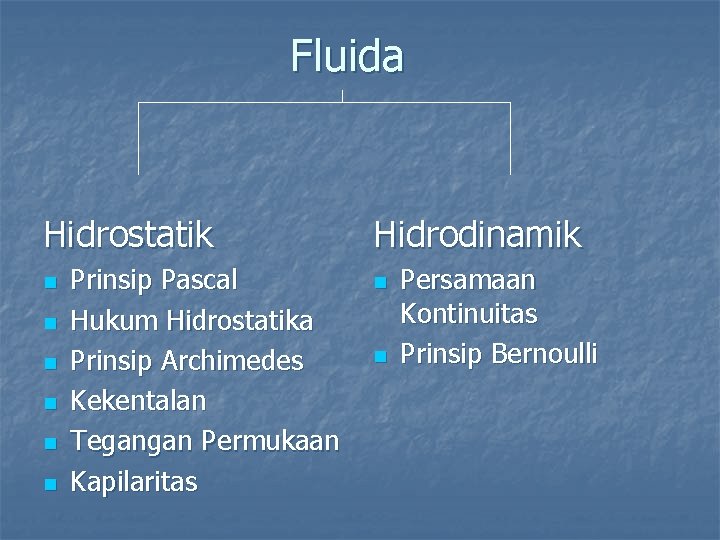 Fluida

Hidrostatik

- Prinsip Pascal
- Hukum Hidrostatika
- Prinsip Archimedes
- Kekentalan
- Tegangan Permukaan
- Kapilaritas

Hidrodinamik

- Persamaan Kontinuitas
- Prinsip Bernoulli